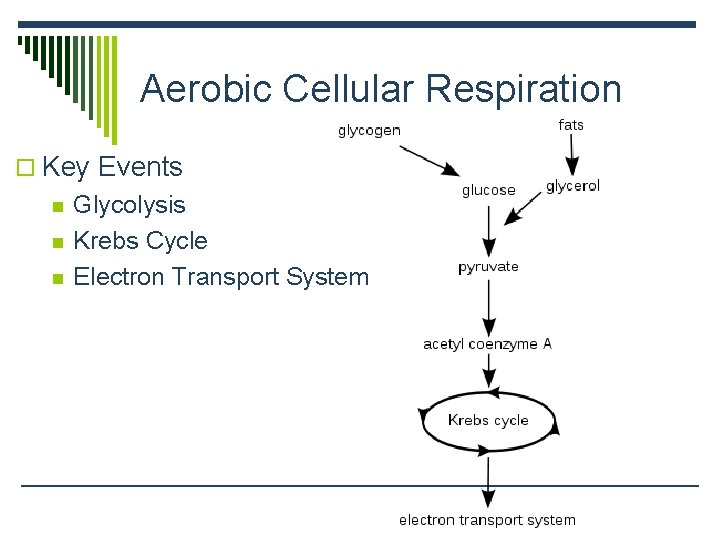 Aerobic Cellular Respiration

Key Events
Glycolysis
Krebs Cycle
Electron Transport System

glycogen
fats
glucose
glycerol
pyruvate
acetyl coenzyme A
Krebs cycle
electron transport system